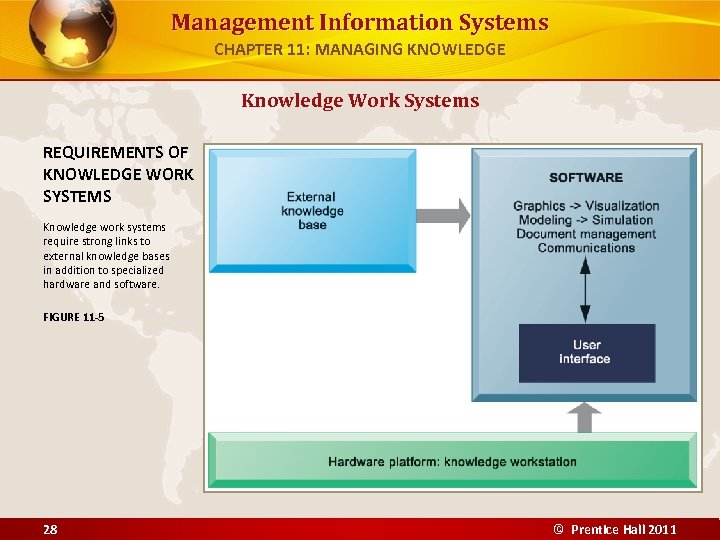 Management Information Systems
CHAPTER 11: MANAGING KNOWLEDGE

Knowledge Work Systems

REQUIREMENTS OF KNOWLEDGE WORK SYSTEMS

Knowledge work systems require strong links to external knowledge bases in addition to specialized hardware and software.

FIGURE 11-5

External knowledge base

SOFTWARE

Graphics -> Visualization
Modeling -> Simulation
Document management
Communications

User interface

Hardware platform: knowledge workstation

28

© Prentice Hall 2011